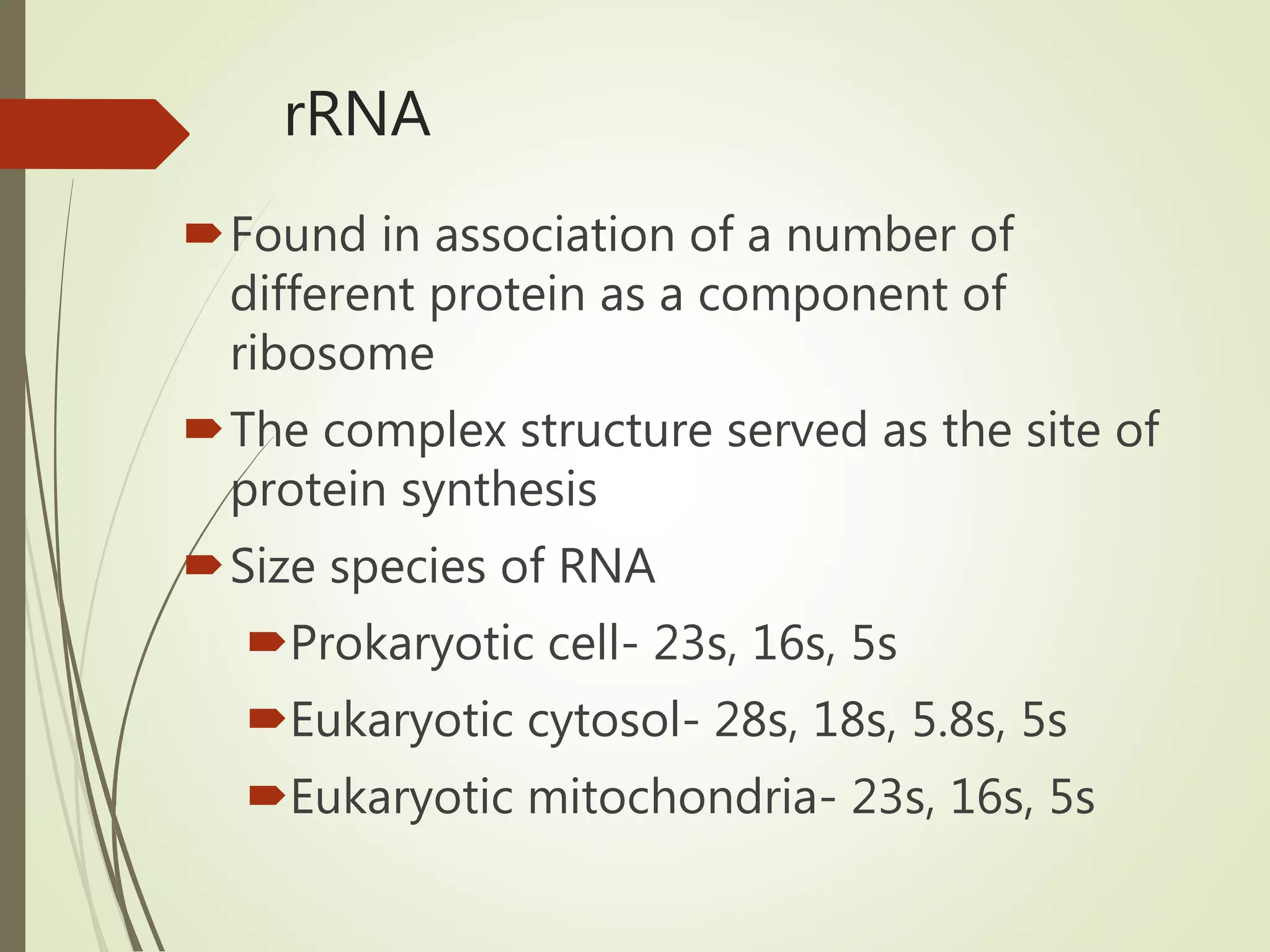 rRNA

Found in association of a number of different protein as a component of ribosome

The complex structure served as the site of protein synthesis

Size species of RNA

Prokaryotic cell- 23s, 16s, 5s

Eukaryotic cytosol- 28s, 18s, 5.8s, 5s

Eukaryotic mitochondria- 23s, 16s, 5s